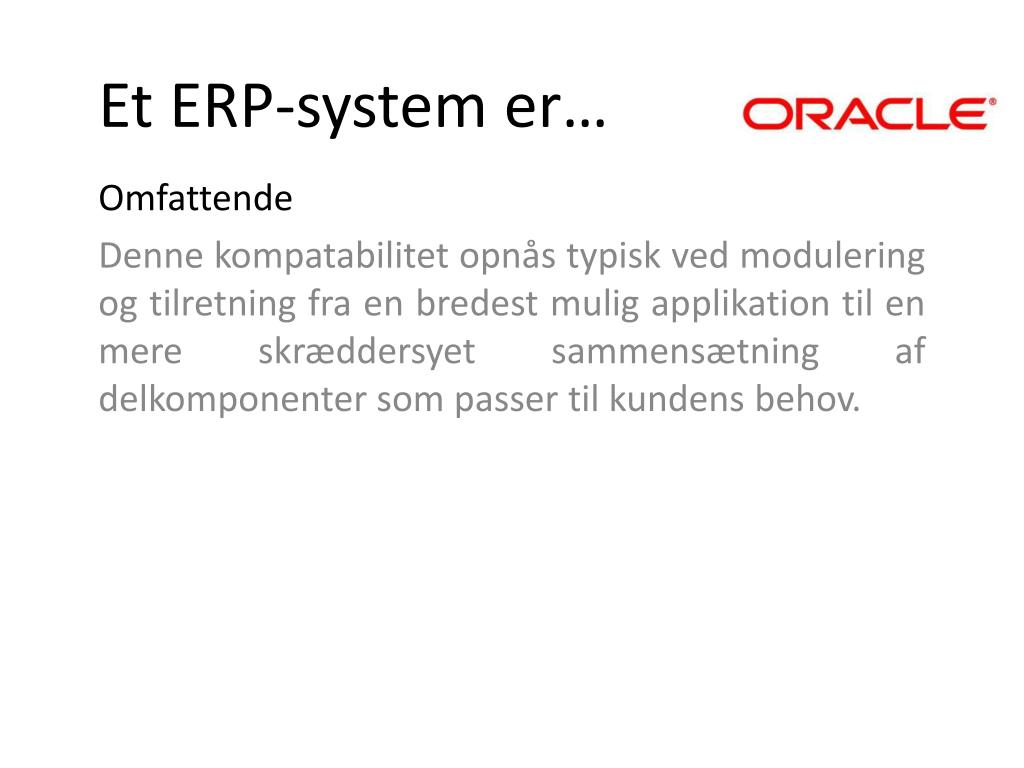 Et ERP-system er…

ORACLE®

Omfattende

Denne kompatabilitet opnås typisk ved modulering og tilretning fra en bredest mulig applikation til en mere skræddersyet sammensætning af delkomponenter som passer til kundens behov.